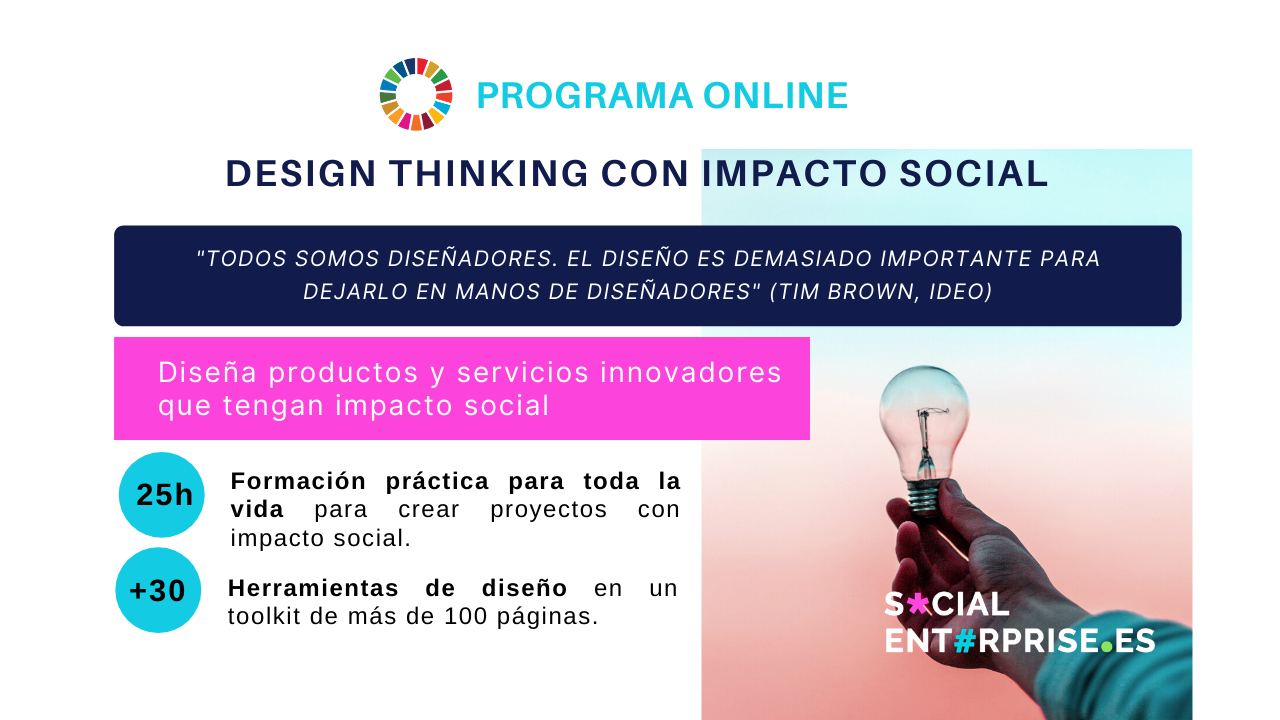 PROGRAMA ONLINE

DESIGN THINKING CON IMPACTO SOCIAL

"TODOS SOMOS DISEÑADORES. EL DISEÑO ES DEMASIADO IMPORTANTE PARA DEJARLO EN MANOS DE DISEÑADORES" (TIM BROWN, IDEO)

Diseña productos y servicios innovadores que tengan impacto social

25h

Formación práctica para toda la vida para crear proyectos con impacto social.

+30

Herramientas de diseño en un toolkit de más de 100 páginas.

S*CIAL ENT#RPRISE.ES